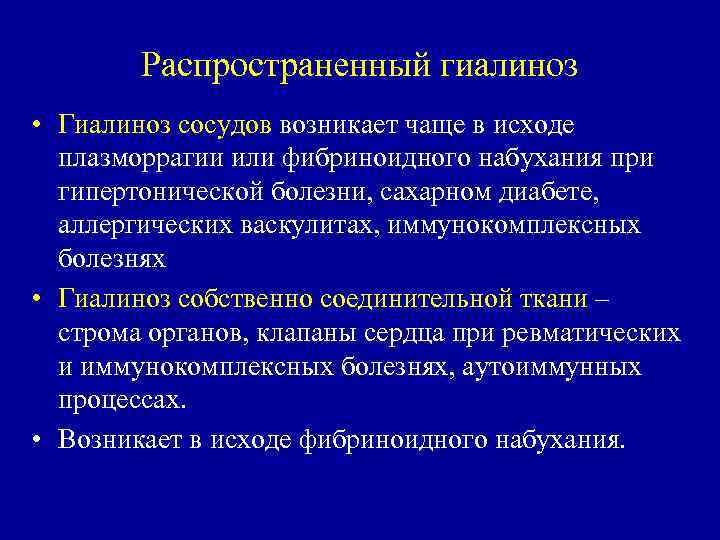 Распространенный гиалиноз

• Гиалиноз сосудов возникает чаще в исходе плазморрагии или фибриноидного набухания при гипертонической болезни, сахарном диабете, аллергических васкулитах, иммунокомплексных болезнях

• Гиалиноз собственно соединительной ткани – строма органов, клапаны сердца при ревматических и иммунокомплексных болезнях, аутоиммунных процессах.

• Возникает в исходе фибриноидного набухания.